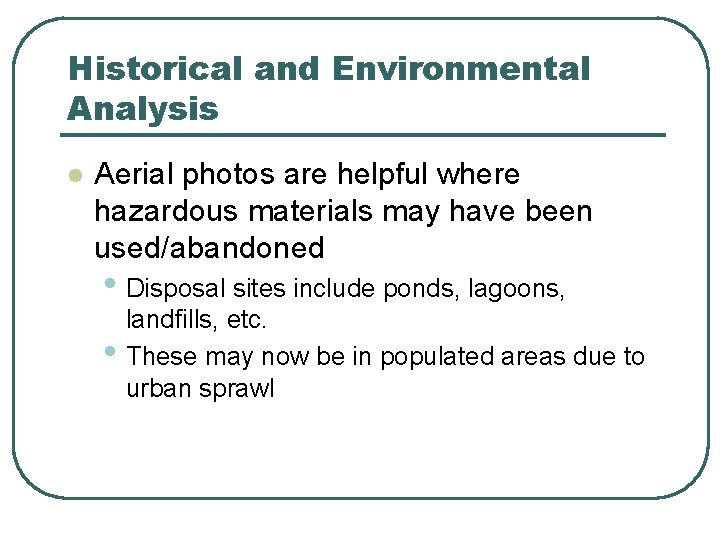 Historical and Environmental Analysis

- Aerial photos are helpful where hazardous materials may have been used/abandoned
  - Disposal sites include ponds, lagoons, landfills, etc.
  - These may now be in populated areas due to urban sprawl